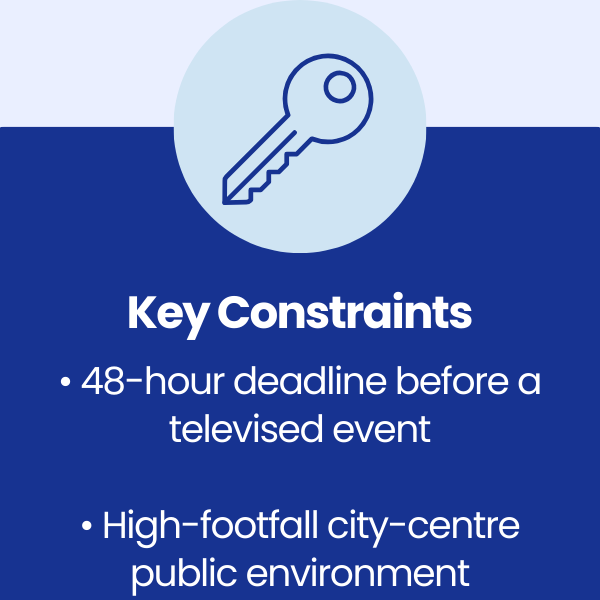 Key Constraints

• 48-hour deadline before a televised event

• High-footfall city-centre public environment